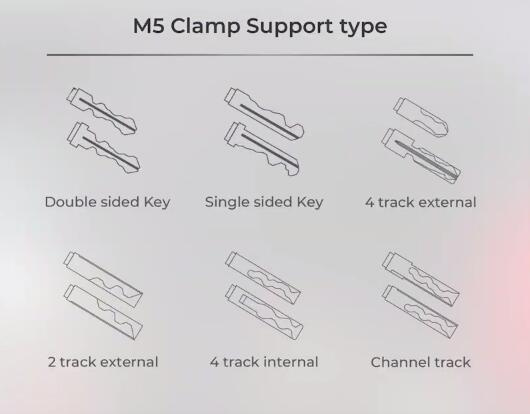 M5 Clamp Support type

Double sided Key

Single sided Key

4 track external

2 track external

4 track internal

Channel track